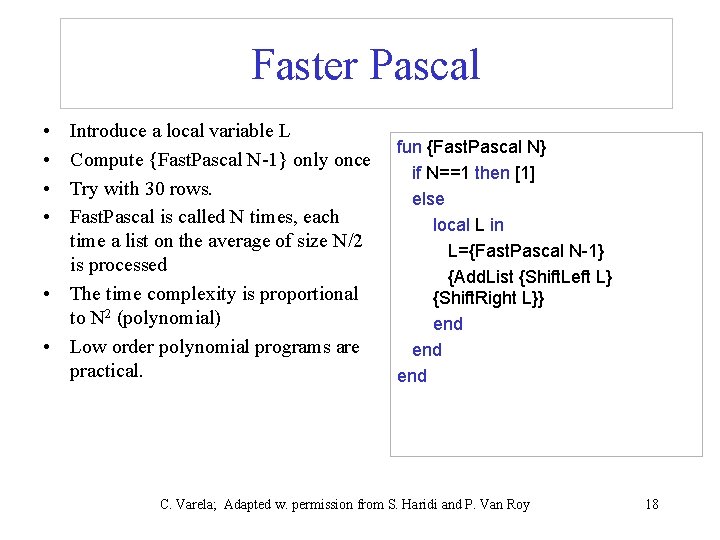 Faster Pascal

• Introduce a local variable L
• Compute {FastPascal N-1} only once
• Try with 30 rows.
• FastPascal is called N times, each time a list on the average of size N/2 is processed
• The time complexity is proportional to $N^2$ (polynomial)
• Low order polynomial programs are practical.

fun {FastPascal N}
  if N==1 then [1]
  else
    local L in
      L={FastPascal N-1}
      {AddList {ShiftLeft L}
    {ShiftRight L}}
    end
  end
end

C. Varela; Adapted w. permission from S. Haridi and P. Van Roy

18